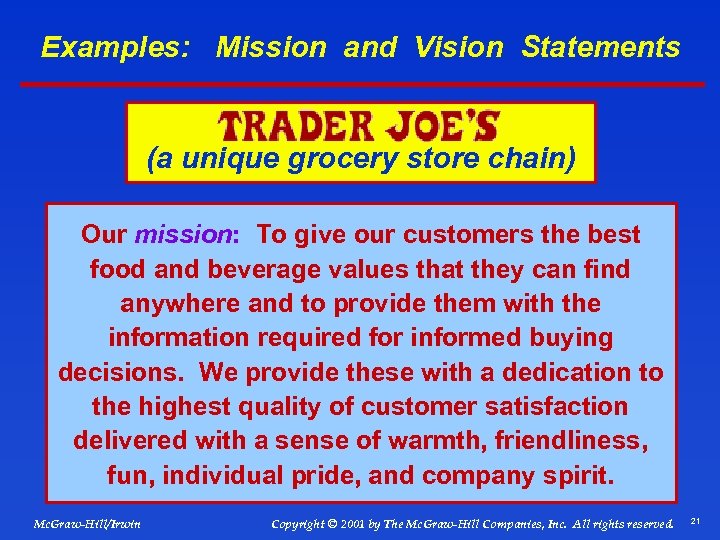 Examples: Mission and Vision Statements

TRADER JOE'S
(a unique grocery store chain)

Our mission: To give our customers the best food and beverage values that they can find anywhere and to provide them with the information required for informed buying decisions. We provide these with a dedication to the highest quality of customer satisfaction delivered with a sense of warmth, friendliness, fun, individual pride, and company spirit.

McGraw-Hill/Irwin

Copyright © 2001 by The McGraw-Hill Companies, Inc. All rights reserved.

21